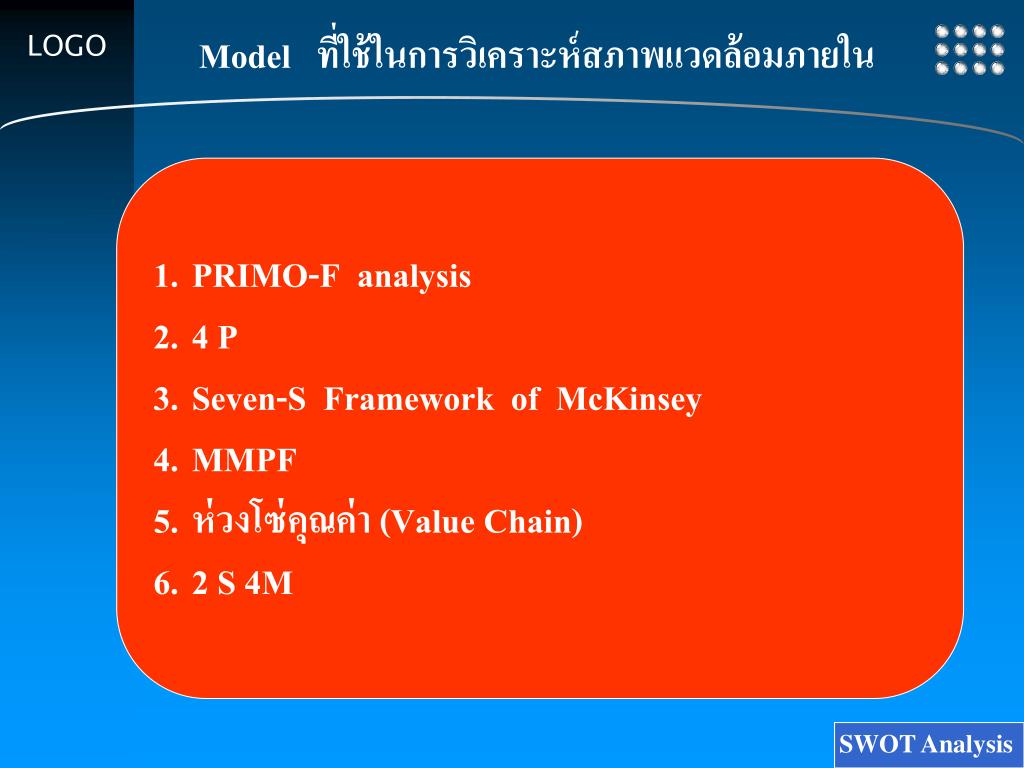 LOGO

Model ที่ใช้ในการวิเคราะห์สภาพแวดล้อมภายใน

1. PRIMO-F analysis
2. 4 P
3. Seven-S Framework of McKinsey
4. MMPF
5. ห่วงโซ่คุณค่า (Value Chain)
6. 2 S 4M

SWOT Analysis